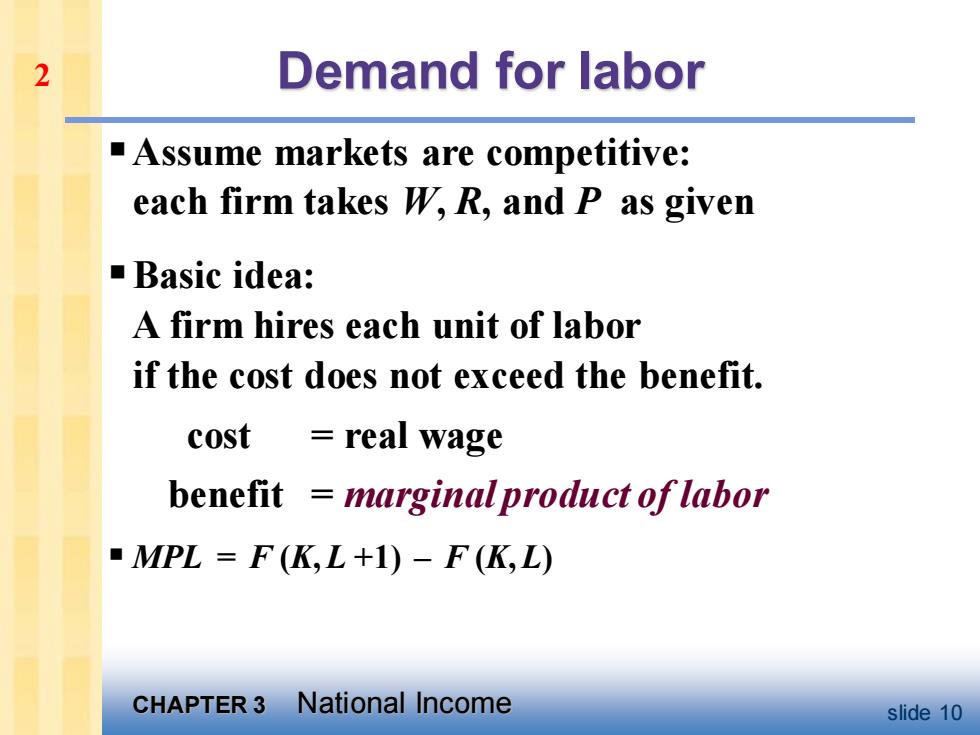 2

Demand for labor

▪ Assume markets are competitive: each firm takes $W$, $R$, and $P$ as given

▪ Basic idea:
A firm hires each unit of labor if the cost does not exceed the benefit.

cost = real wage

benefit = marginal product of labor

▪ $MPL = F(K, L+1) - F(K, L)$

CHAPTER 3 National Income

slide 10